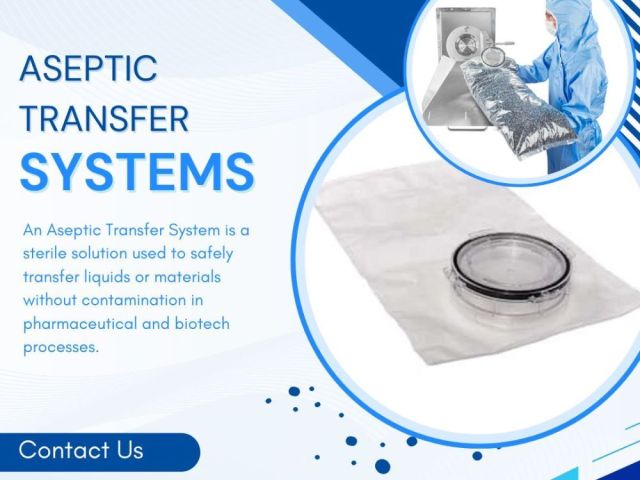 ASEPTIC TRANSFER SYSTEMS

An Aseptic Transfer System is a sterile solution used to safely transfer liquids or materials without contamination in pharmaceutical and biotech processes.

Contact Us